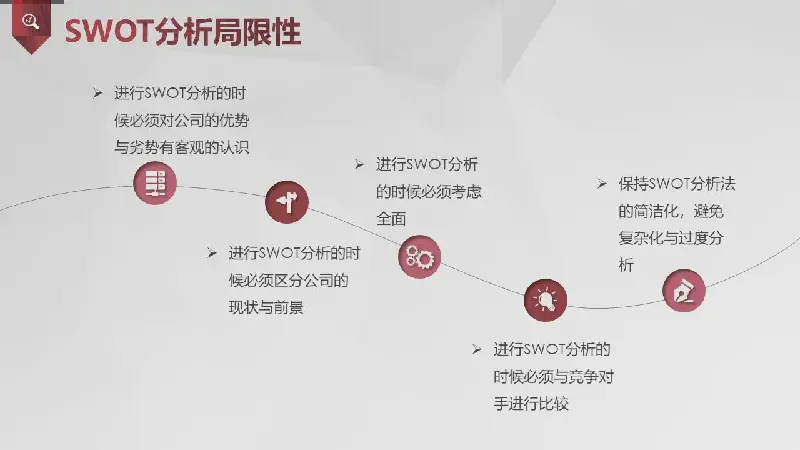 SWOT分析局限性

➢ 进行SWOT分析的时候必须对公司的优势与劣势有客观的认识

➢ 进行SWOT分析的时候必须区分公司的现状与前景

➢ 进行SWOT分析的时候必须考虑全面

➢ 进行SWOT分析的时候必须与竞争对手进行比较

➢ 保持SWOT分析法的简洁化，避免复杂化与过度分析